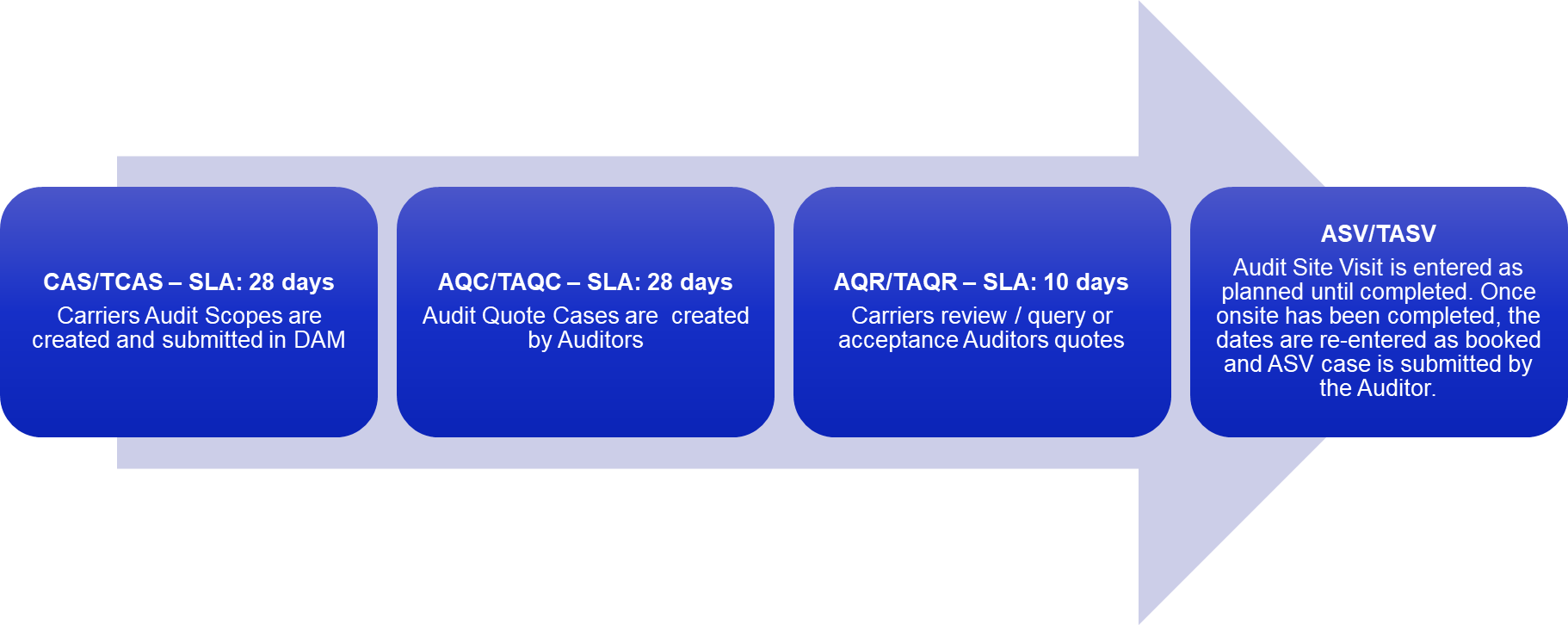 CAS/TCAS – SLA: 28 days
Carriers Audit Scopes are created and submitted in DAM

AQC/TAQC – SLA: 28 days
Audit Quote Cases are created by Auditors

AQR/TAQR – SLA: 10 days
Carriers review / query or acceptance Auditors quotes

ASV/TASV
Audit Site Visit is entered as planned until completed. Once onsite has been completed, the dates are re-entered as booked and ASV case is submitted by the Auditor.